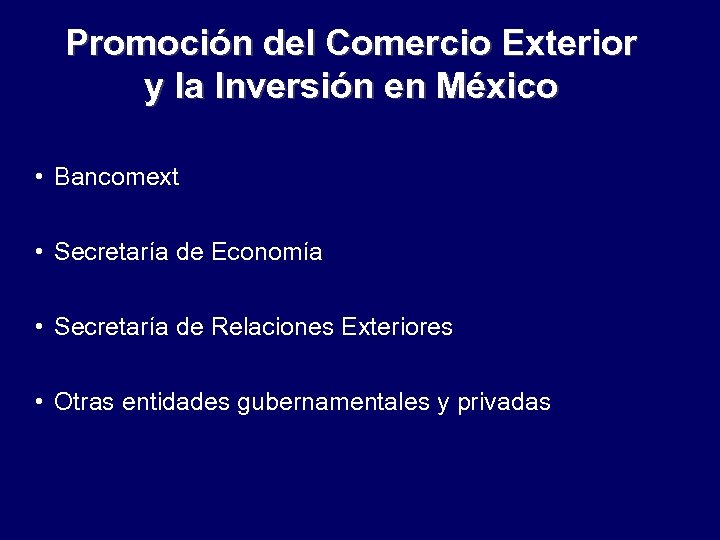 Promoción del Comercio Exterior y la Inversión en México

• Bancomext

• Secretaría de Economía

• Secretaría de Relaciones Exteriores

• Otras entidades gubernamentales y privadas